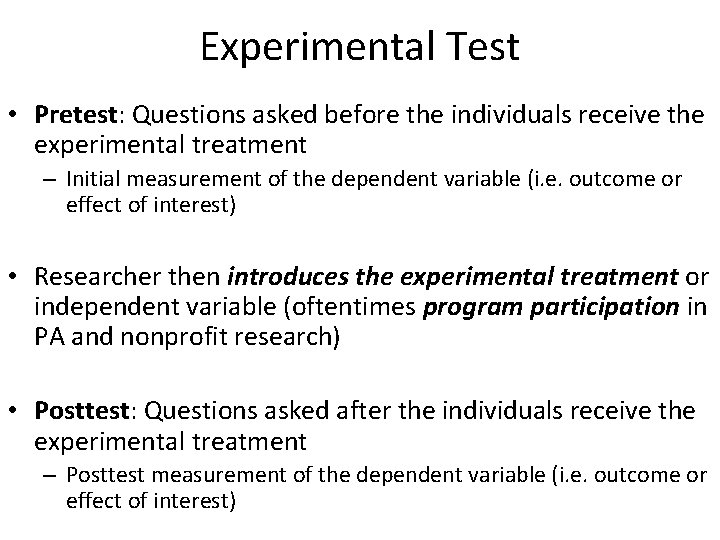 Experimental Test

• Pretest: Questions asked before the individuals receive the experimental treatment
– Initial measurement of the dependent variable (i.e. outcome or effect of interest)

• Researcher then introduces the experimental treatment or independent variable (oftentimes program participation in PA and nonprofit research)

• Posttest: Questions asked after the individuals receive the experimental treatment
– Posttest measurement of the dependent variable (i.e. outcome or effect of interest)